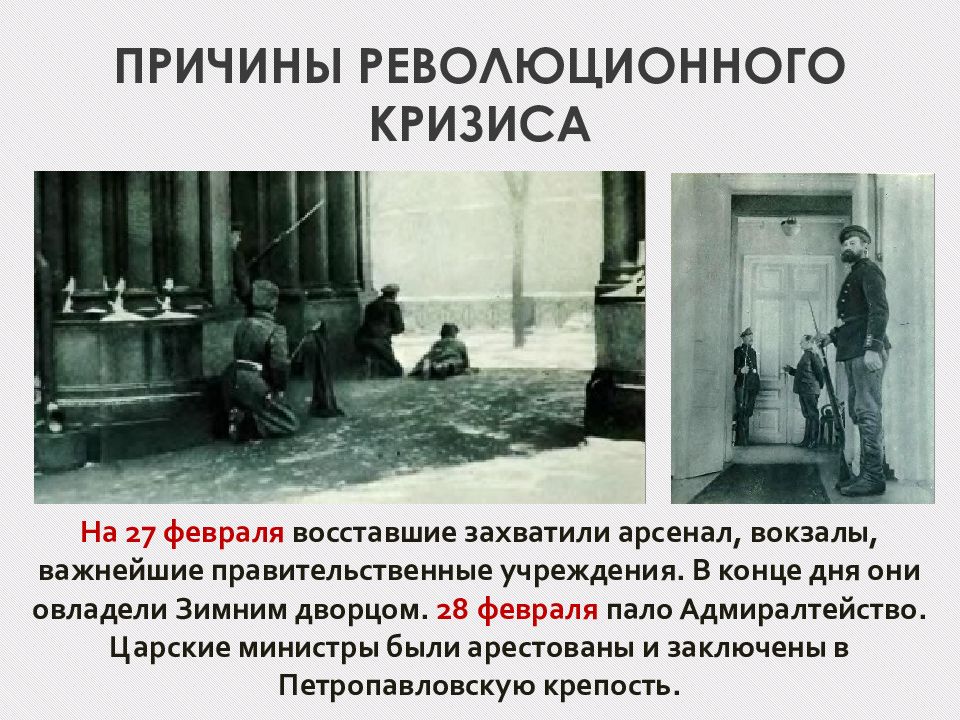 ПРИЧИНЫ РЕВОЛЮЦИОННОГО КРИЗИСА

На 27 февраля восставшие захватили арсенал, вокзалы, важнейшие правительственные учреждения. В конце дня они овладели Зимним дворцом. 28 февраля пало Адмиралтейство. Царские министры были арестованы и заключены в Петропавловскую крепость.